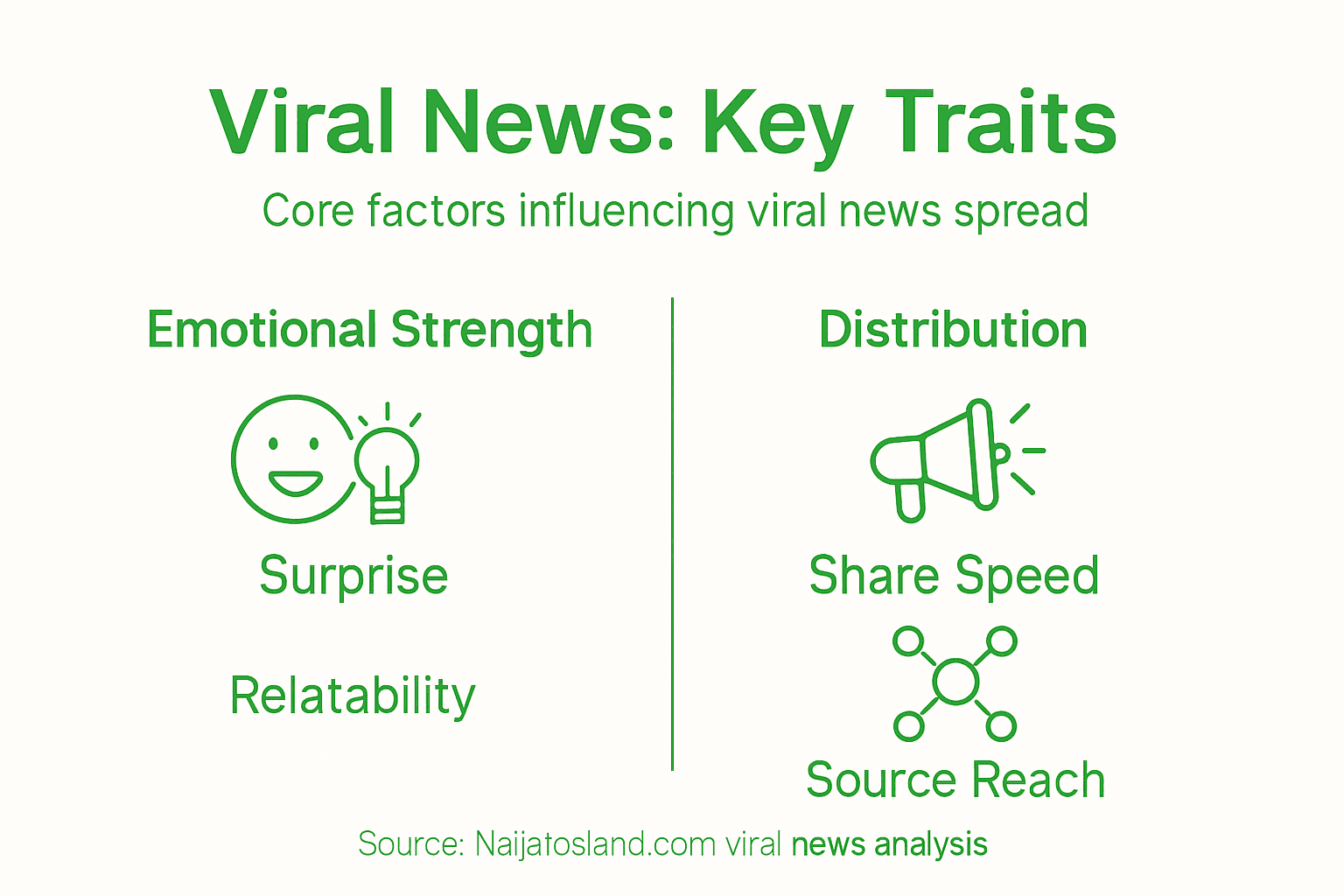 Viral News: Key Traits

Core factors influencing viral news spread

Emotional Strength

Surprise

Relatability

Distribution

Share Speed

Source Reach

Source: Naijatosland.com viral news analysis